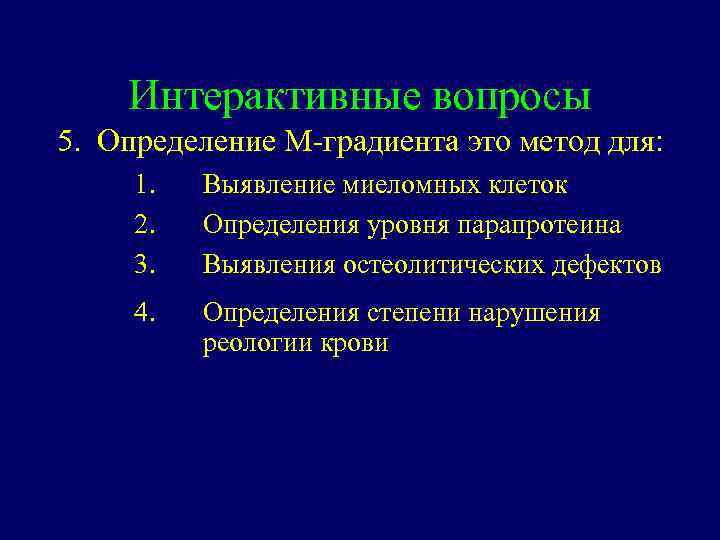 Интерактивные вопросы

5. Определение М-градиента это метод для:

1. Выявление миеломных клеток
2. Определения уровня парапротеина
3. Выявления остеолитических дефектов
4. Определения степени нарушения реологии крови